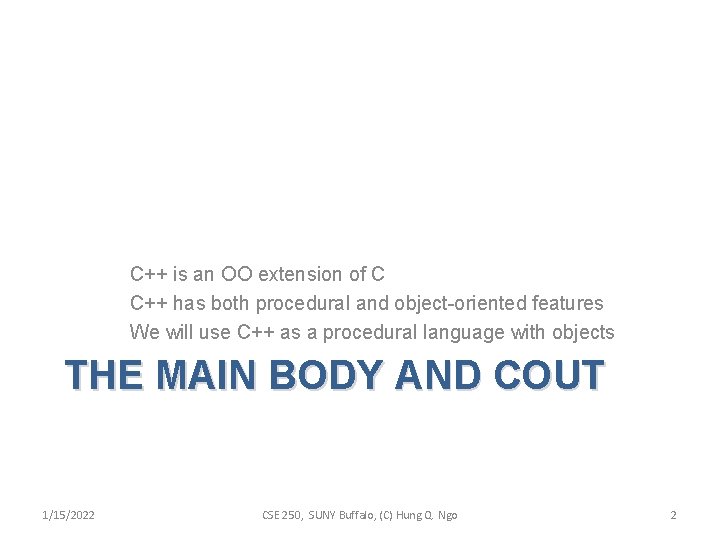 C++ is an OO extension of C
C++ has both procedural and object-oriented features
We will use C++ as a procedural language with objects

THE MAIN BODY AND COUT

1/15/2022 CSE 250, SUNY Buffalo, (C) Hung Q. Ngo 2